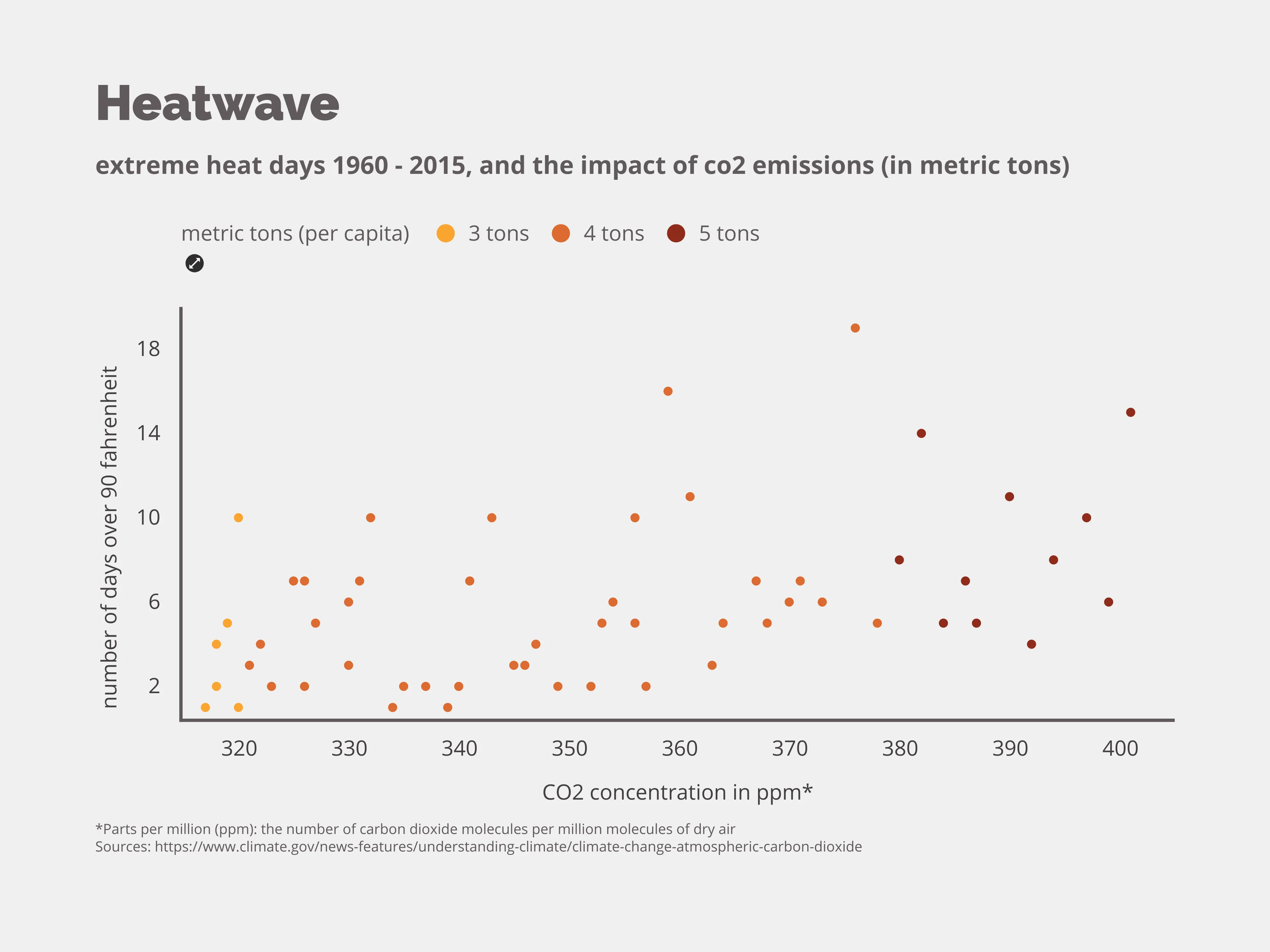 Heatwave

extreme heat days 1960 - 2015, and the impact of co2 emissions (in metric tons)

metric tons (per capita) 3 tons 4 tons 5 tons

number of days over 90 fahrenheit

18
14
10
6
2

320 330 340 350 360 370 380 390 400

CO2 concentration in ppm*

*Parts per million (ppm): the number of carbon dioxide molecules per million molecules of dry air
Sources: https://www.climate.gov/news-features/understanding-climate/climate-change-atmospheric-carbon-dioxide